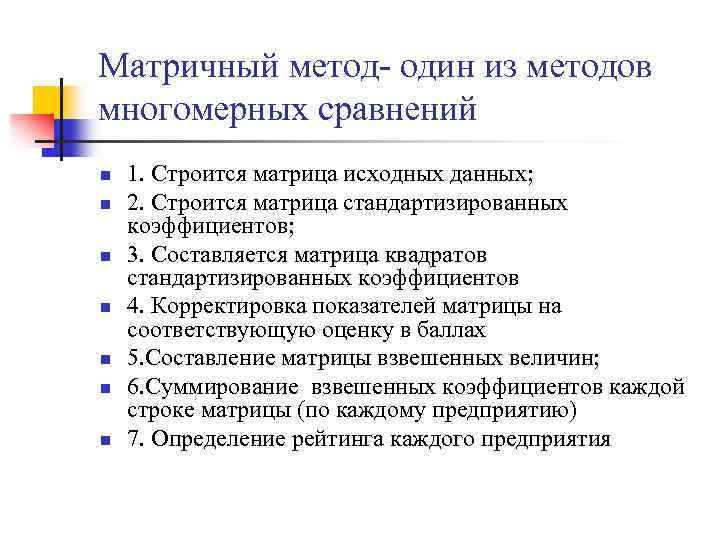 Матричный метод- один из методов многомерных сравнений

1. Строится матрица исходных данных;
2. Строится матрица стандартизированных коэффициентов;
3. Составляется матрица квадратов стандартизированных коэффициентов
4. Корректировка показателей матрицы на соответствующую оценку в баллах
5.Составление матрицы взвешенных величин;
6.Суммирование взвешенных коэффициентов каждой строке матрицы (по каждому предприятию)
7. Определение рейтинга каждого предприятия